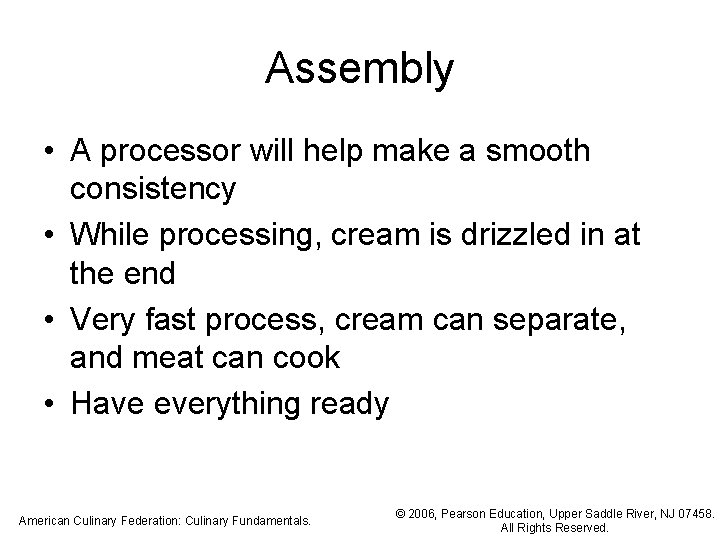 Assembly

• A processor will help make a smooth consistency
• While processing, cream is drizzled in at the end
• Very fast process, cream can separate, and meat can cook
• Have everything ready

American Culinary Federation: Culinary Fundamentals.

© 2006, Pearson Education, Upper Saddle River, NJ 07458. All Rights Reserved.